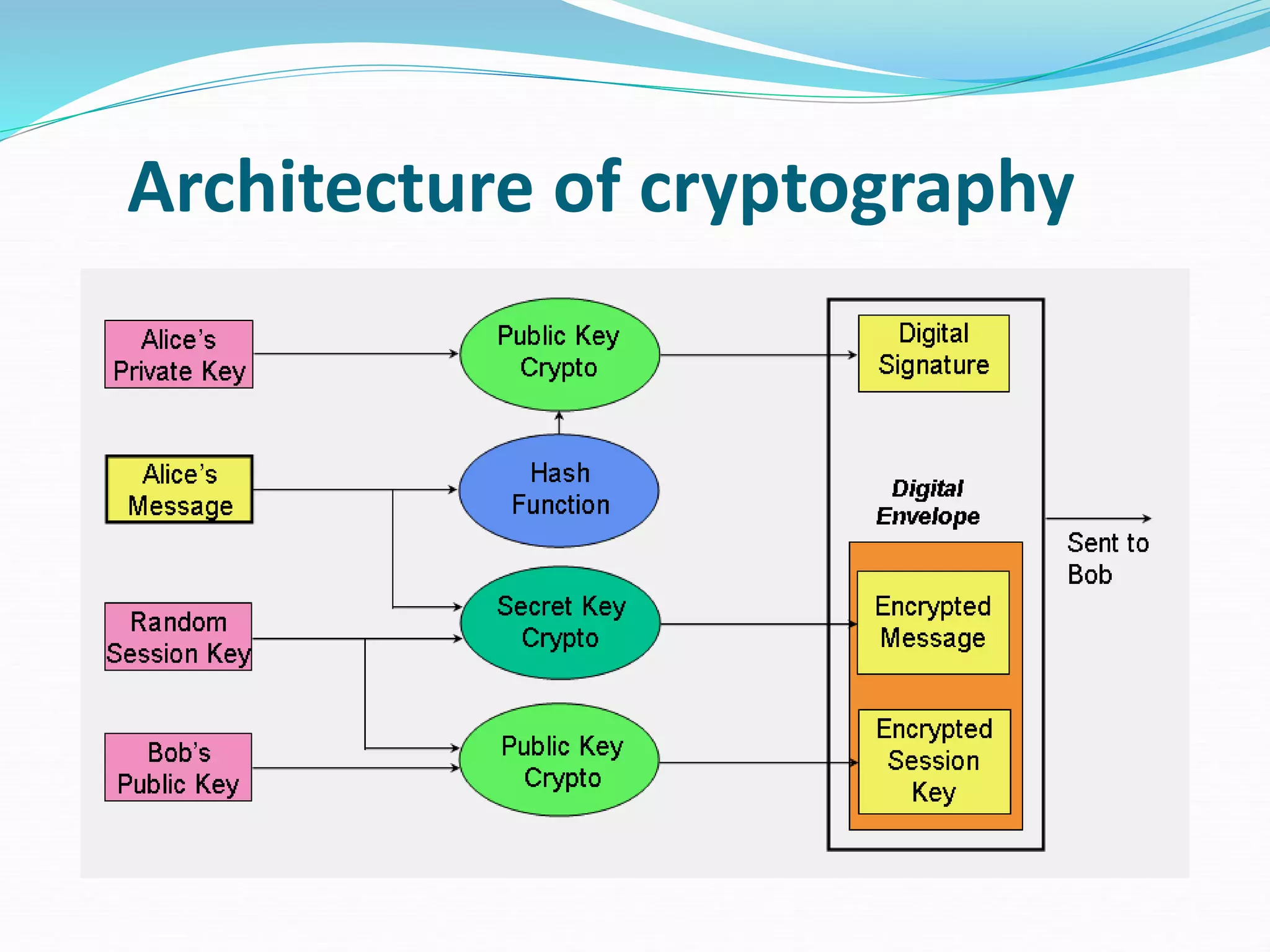 Architecture of cryptography

Alice's Private Key

Alice's Message

Random Session Key

Bob's Public Key

Public Key Crypto

Hash Function

Secret Key Crypto

Public Key Crypto

Digital Signature

Digital Envelope

Encrypted Message

Encrypted Session Key

Sent to Bob